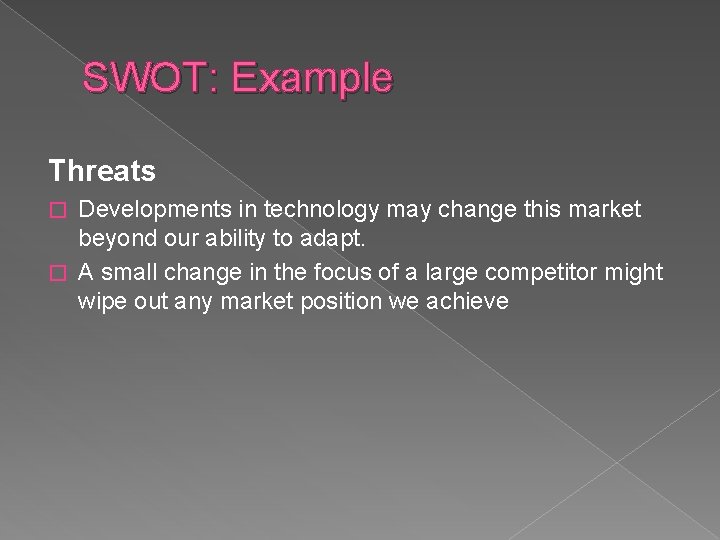 SWOT: Example

Threats

Developments in technology may change this market beyond our ability to adapt.

A small change in the focus of a large competitor might wipe out any market position we achieve